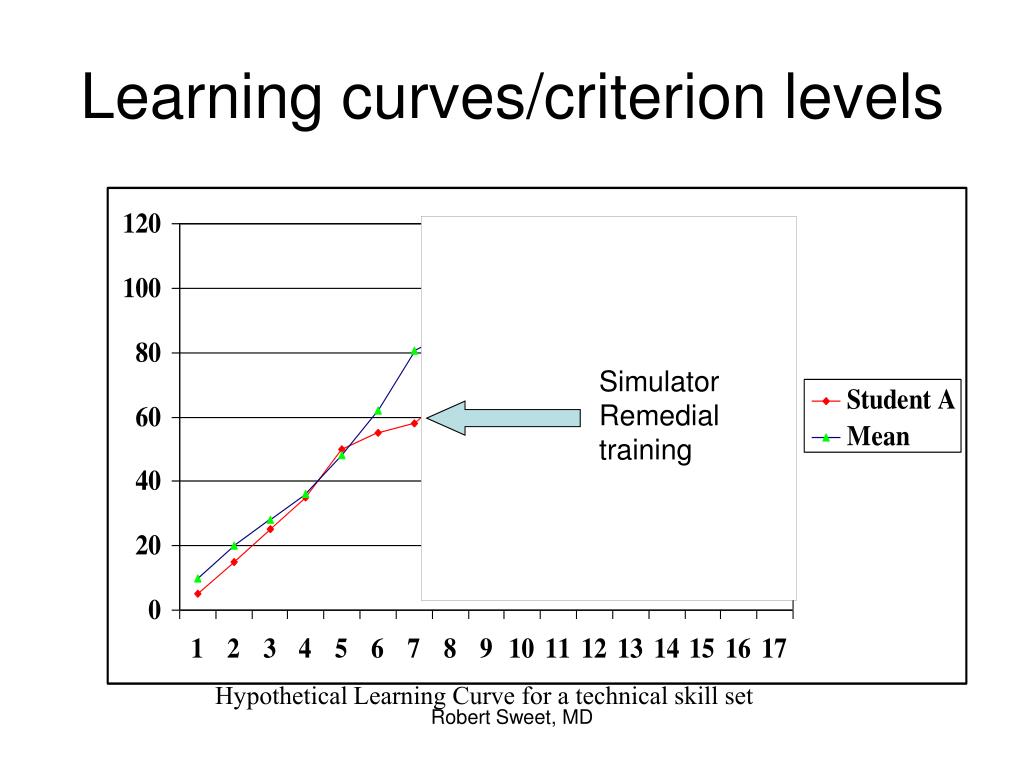 Learning curves/criterion levels

120
100
80
60
40
20
0

1 2 3 4 5 6 7 8 9 10 11 12 13 14 15 16 17

Simulator Remedial training

Student A
Mean

Hypothetical Learning Curve for a technical skill set
Robert Sweet, MD